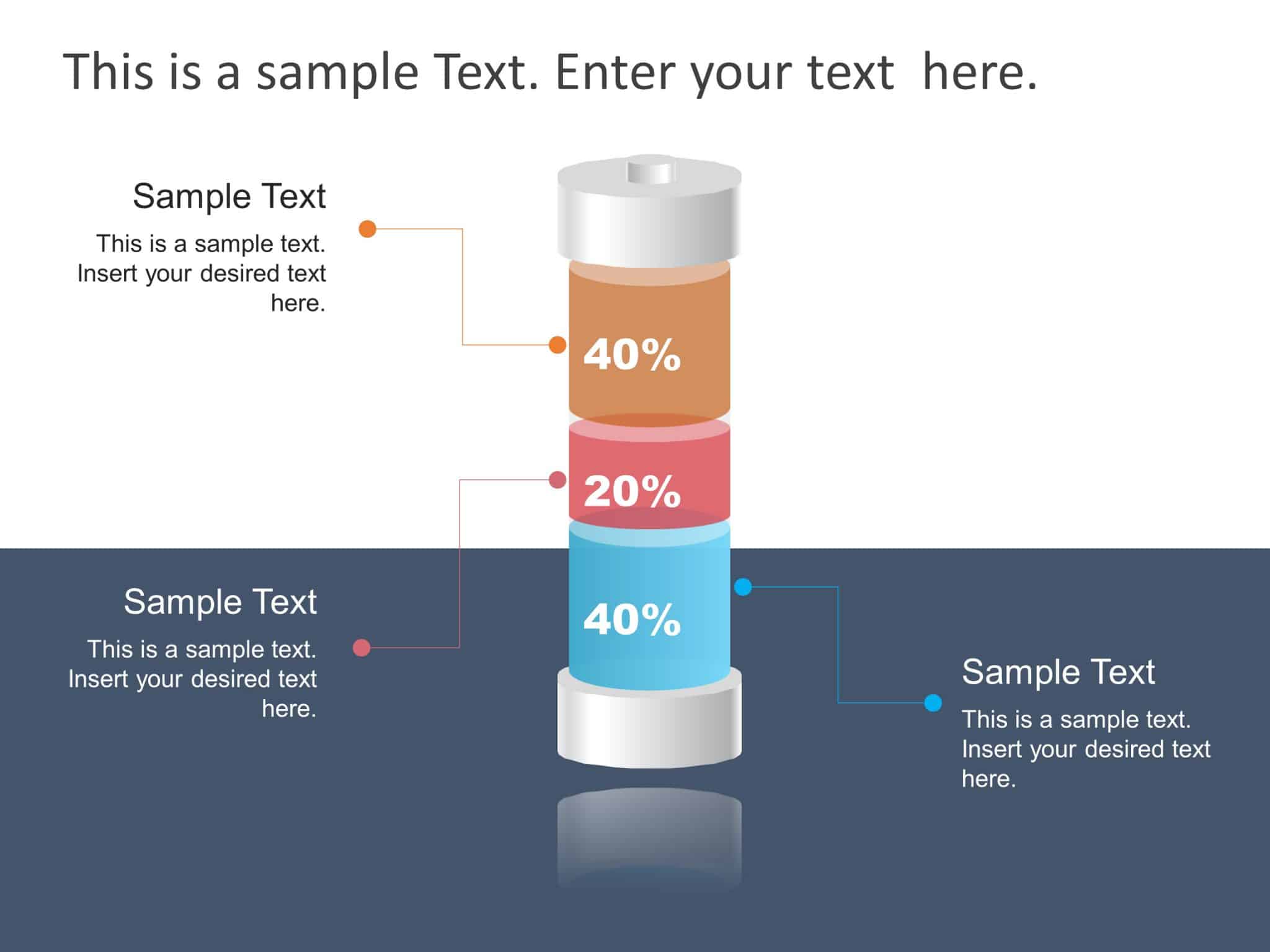 This is a sample Text. Enter your text here.

Sample Text

This is a sample text. Insert your desired text here.

40%

20%

40%

Sample Text

This is a sample text. Insert your desired text here.

Sample Text

This is a sample text. Insert your desired text here.